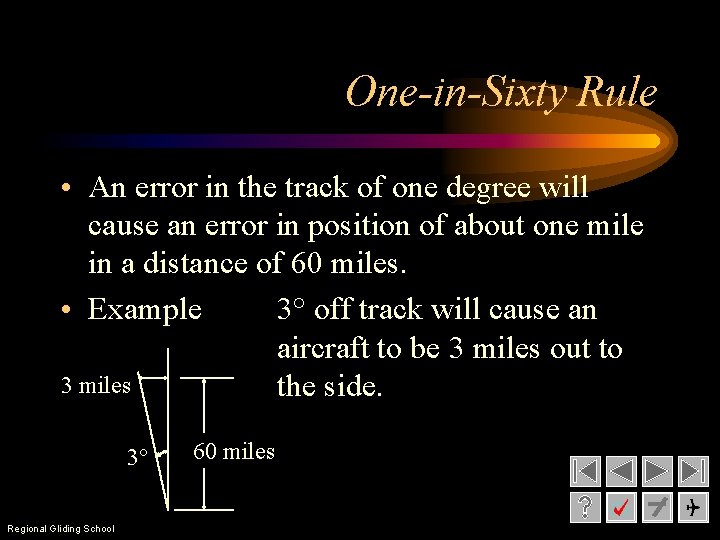 One-in-Sixty Rule

• An error in the track of one degree will cause an error in position of about one mile in a distance of 60 miles.

• Example 3° off track will cause an aircraft to be 3 miles out to the side.

3 miles

3°

60 miles

?

Regional Gliding School